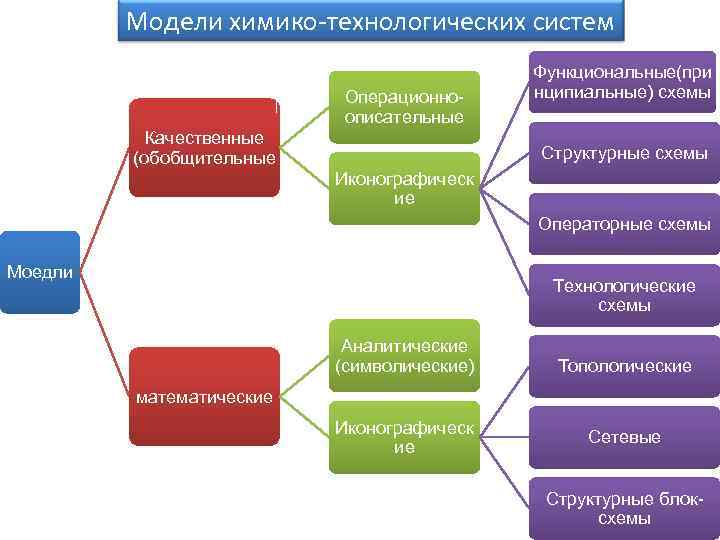 Модели химико-технологических систем

Моедли

Качественные (обобщительные

математические

Операционно-описательные

Иконографические

Аналитические (символические)

Иконографические

Функциональные(принципиальные) схемы

Структурные схемы

Операторные схемы

Технологические схемы

Топологические

Сетевые

Структурные блок-схемы